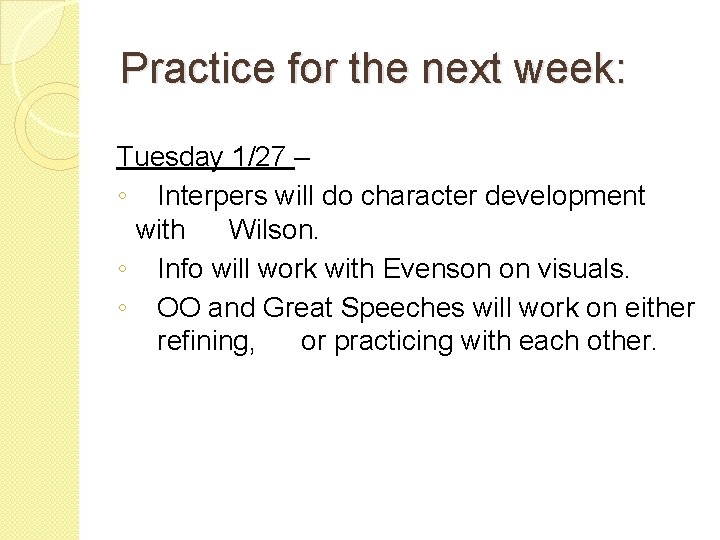 Practice for the next week:

Tuesday 1/27 –

◦ Interpers will do character development with Wilson.

◦ Info will work with Evenson on visuals.

◦ OO and Great Speeches will work on either refining, or practicing with each other.